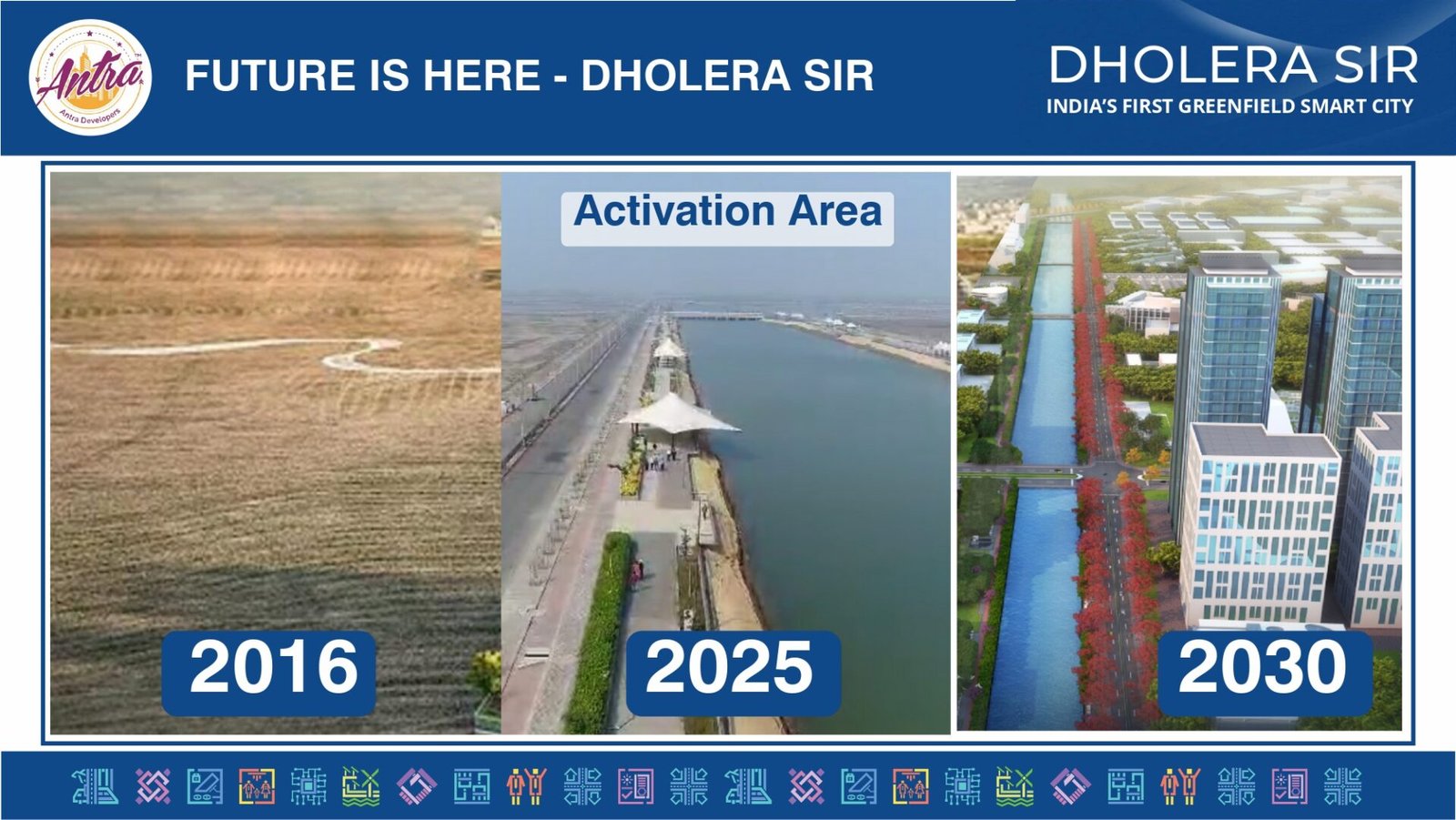 Antra
Antra Developers

FUTURE IS HERE - DHOLERA SIR

DHOLERA SIR
INDIA'S FIRST GREENFIELD SMART CITY

Activation Area

2016

2025

2030